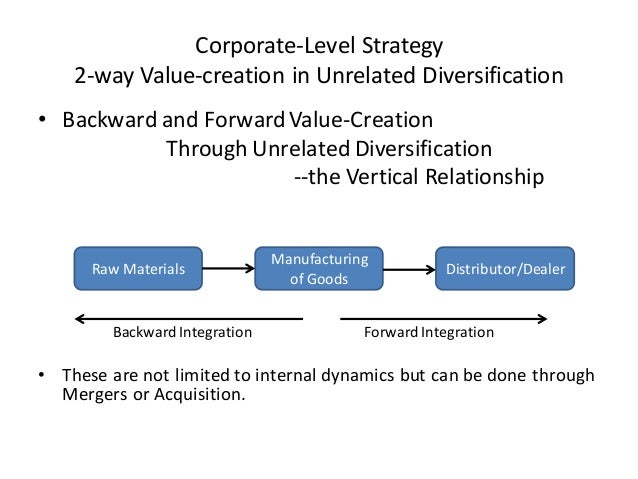 Corporate-Level Strategy
2-way Value-creation in Unrelated Diversification

• Backward and Forward Value-Creation
Through Unrelated Diversification
--the Vertical Relationship

Raw Materials

Manufacturing of Goods

Distributor/Dealer

Backward Integration

Forward Integration

• These are not limited to internal dynamics but can be done through Mergers or Acquisition.